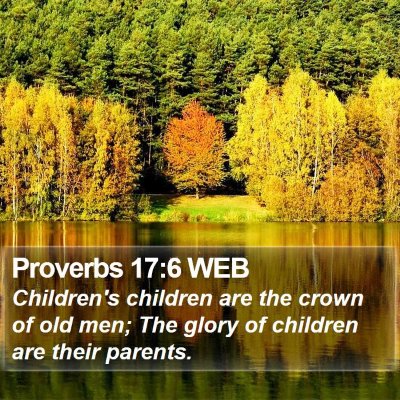 Proverbs 17:6 WEB

Children's children are the crown of old men; The glory of children are their parents.